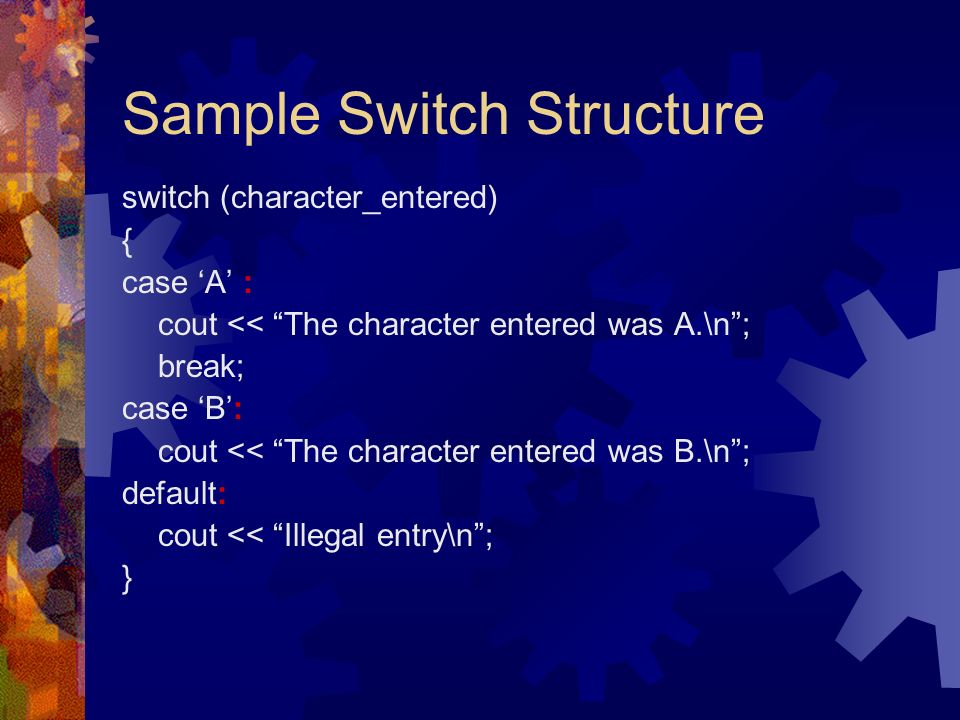 Sample Switch Structure

switch (character_entered)
{
case ‘A’ :
cout << “The character entered was A.\n”;
break;
case ‘B’:
cout << “The character entered was B.\n”;
default:
cout << “Illegal entry\n”;
}